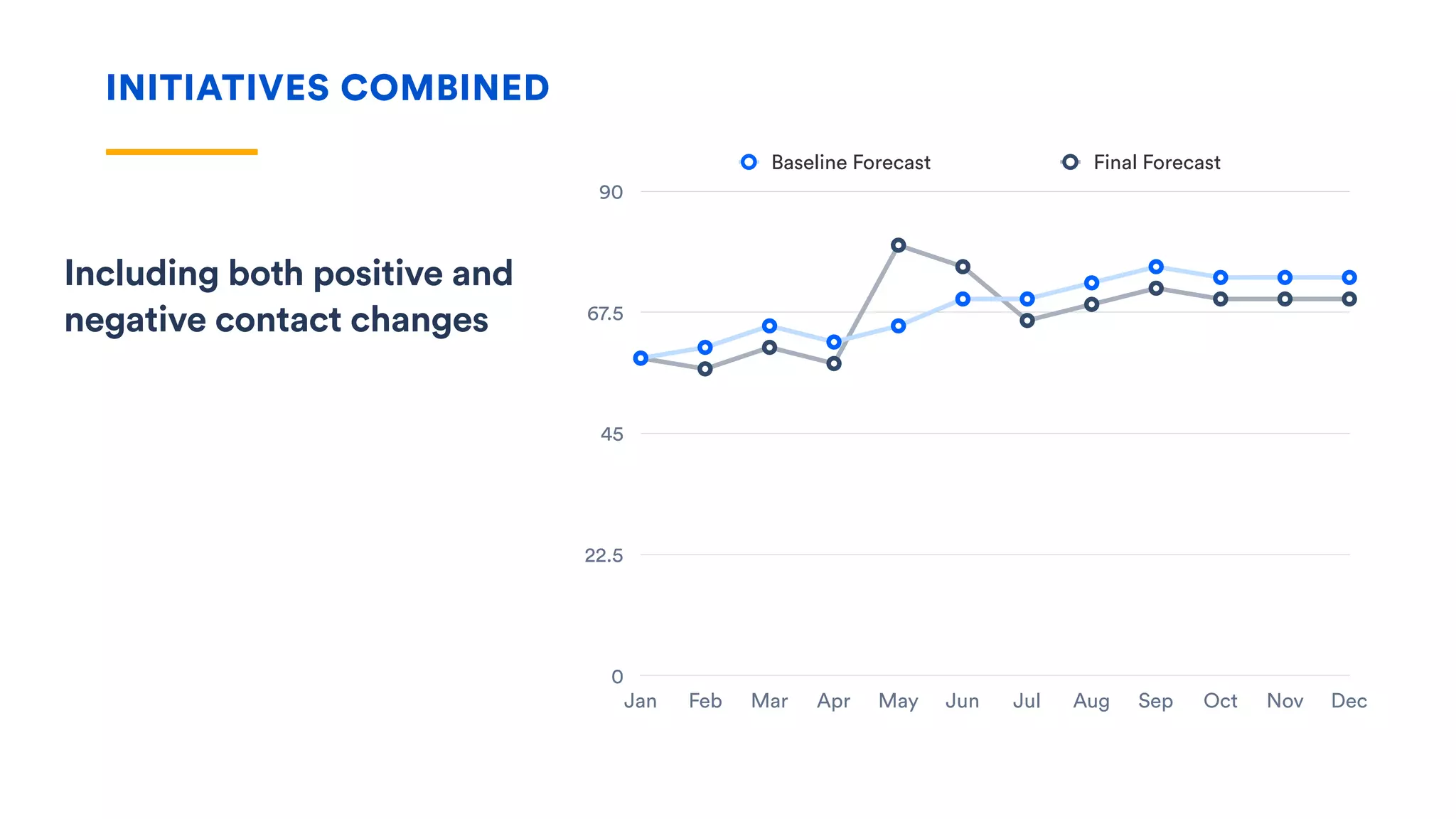 INITIATIVES COMBINED

Including both positive and negative contact changes

Baseline Forecast
Final Forecast

90
67.5
45
22.5
0

Jan Feb Mar Apr May Jun Jul Aug Sep Oct Nov Dec